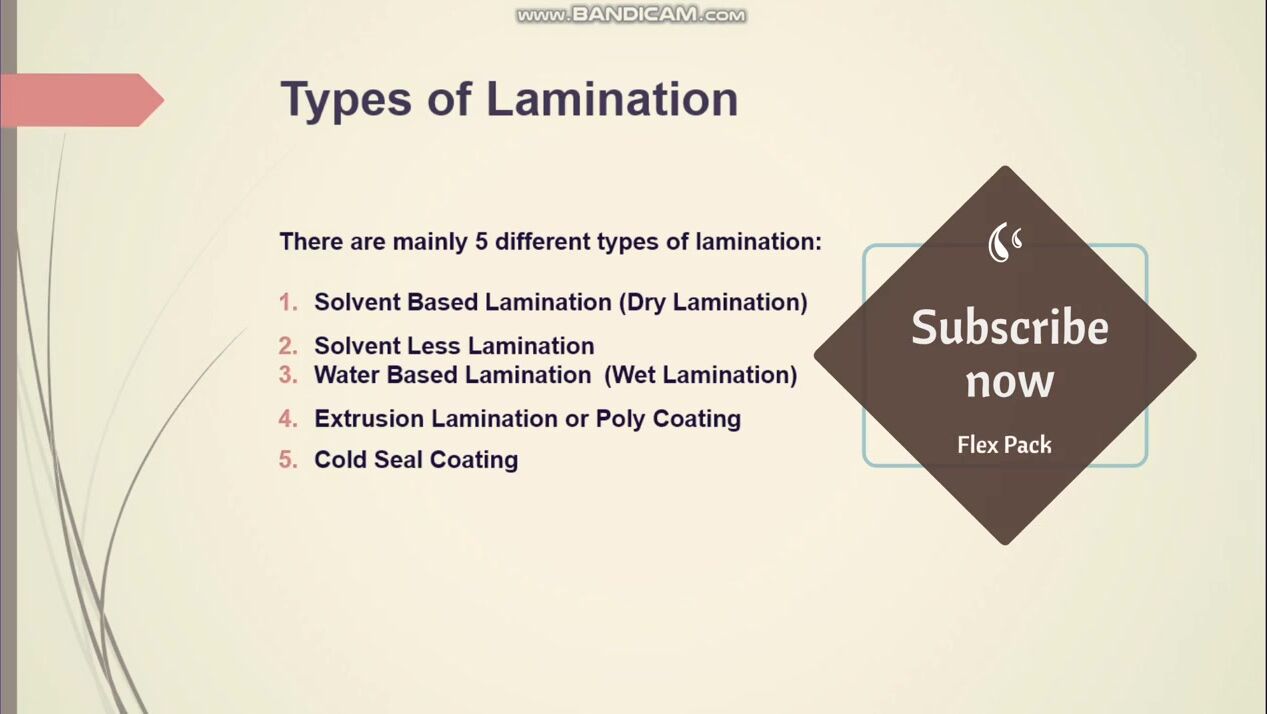 www.BANDICAM.com

Types of Lamination

There are mainly 5 different types of lamination:

1. Solvent Based Lamination (Dry Lamination)
2. Solvent Less Lamination
3. Water Based Lamination (Wet Lamination)
4. Extrusion Lamination or Poly Coating
5. Cold Seal Coating

Subscribe now

Flex Pack